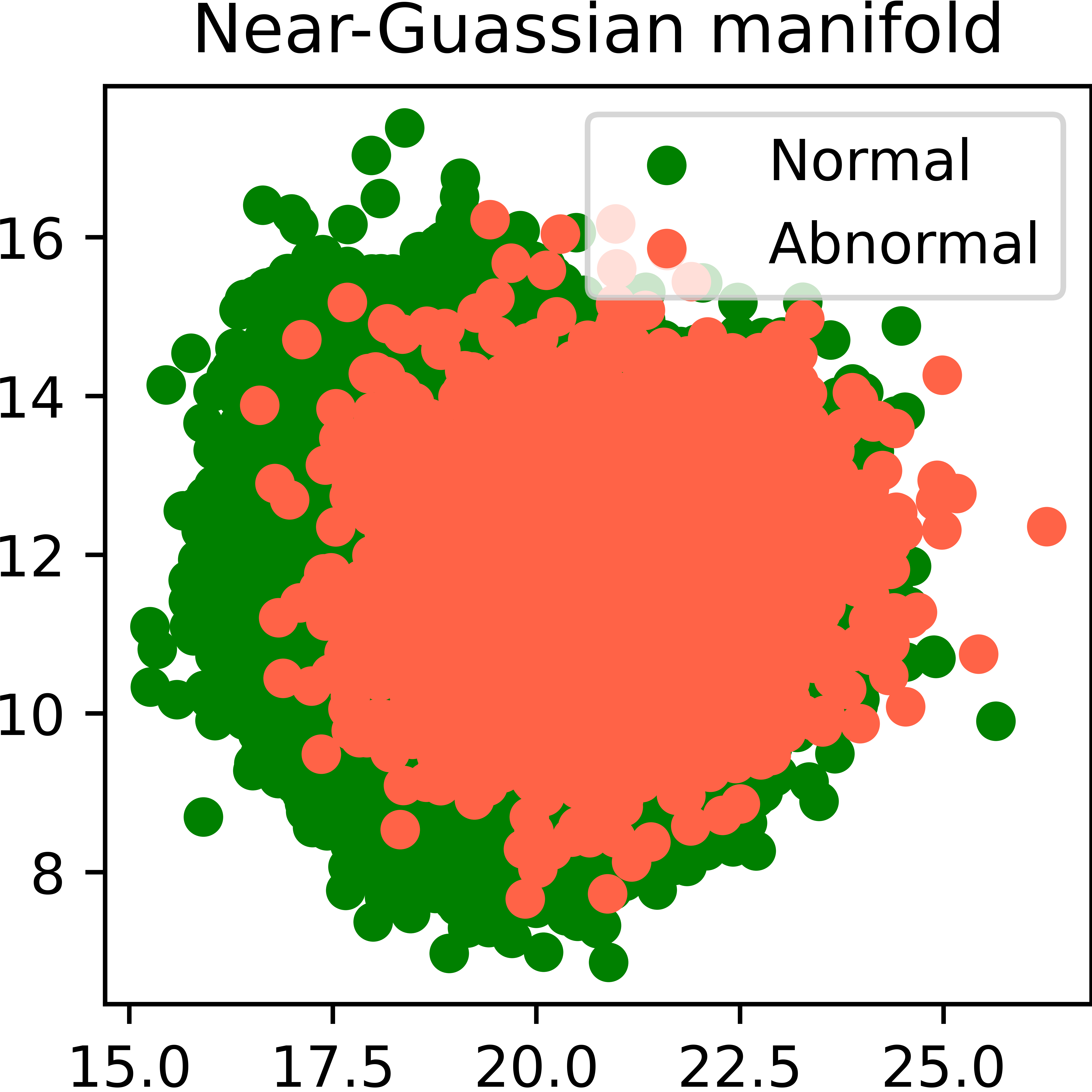 Near-Guassian manifold

Normal
Abnormal

16
14
12
10
8

15.0
17.5
20.0
22.5
25.0